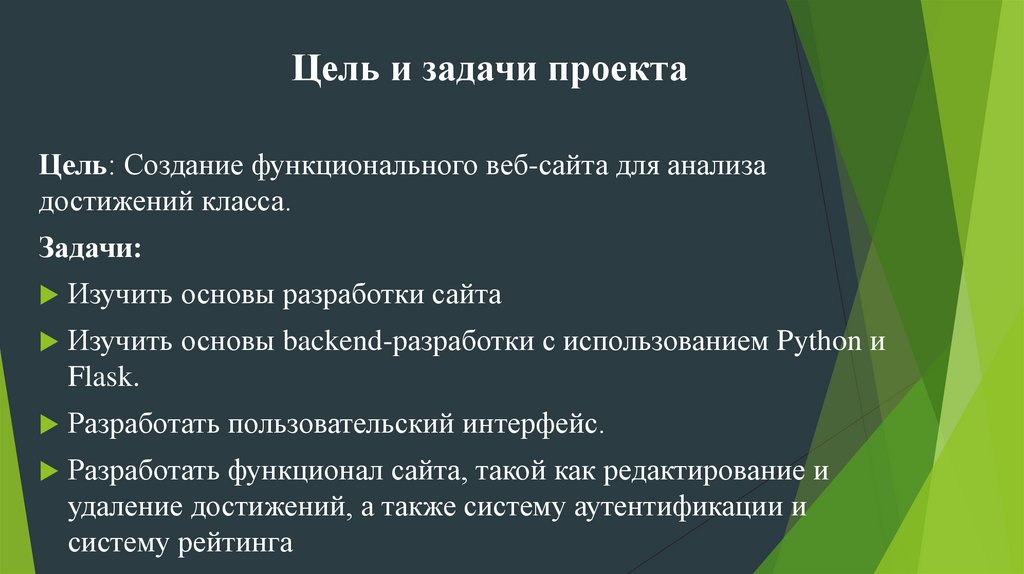 Цель и задачи проекта

Цель: Создание функционального веб-сайта для анализа достижений класса.

Задачи:

Изучить основы разработки сайта

Изучить основы backend-разработки с использованием Python и Flask.

Разработать пользовательский интерфейс.

Разработать функционал сайта, такой как редактирование и удаление достижений, а также систему аутентификации и систему рейтинга